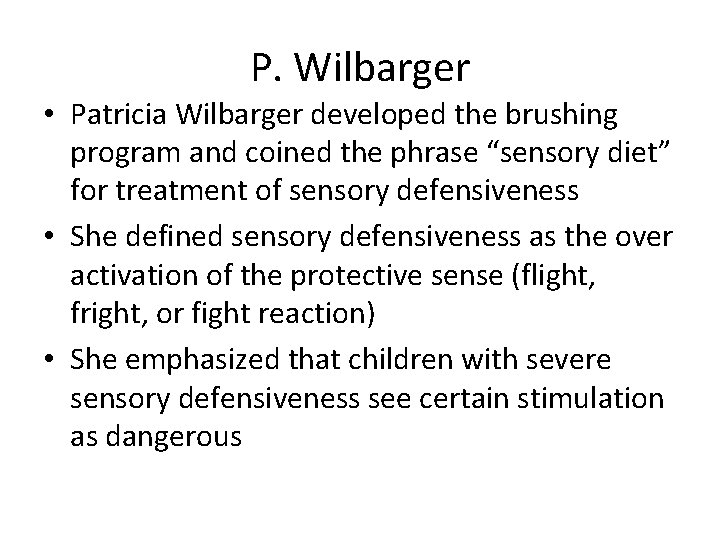 P. Wilbarger

• Patricia Wilbarger developed the brushing program and coined the phrase “sensory diet” for treatment of sensory defensiveness
• She defined sensory defensiveness as the over activation of the protective sense (flight, fright, or fight reaction)
• She emphasized that children with severe sensory defensiveness see certain stimulation as dangerous